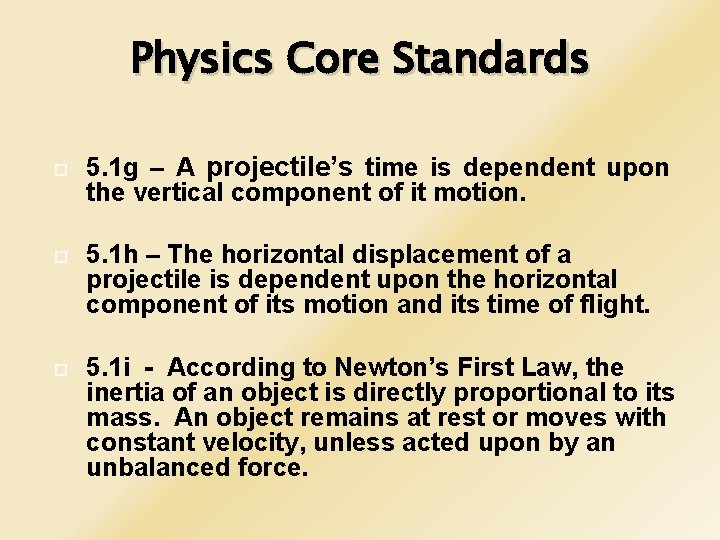 Physics Core Standards

5.1g – A projectile's time is dependent upon the vertical component of it motion.

5.1h – The horizontal displacement of a projectile is dependent upon the horizontal component of its motion and its time of flight.

5.1i - According to Newton's First Law, the inertia of an object is directly proportional to its mass. An object remains at rest or moves with constant velocity, unless acted upon by an unbalanced force.